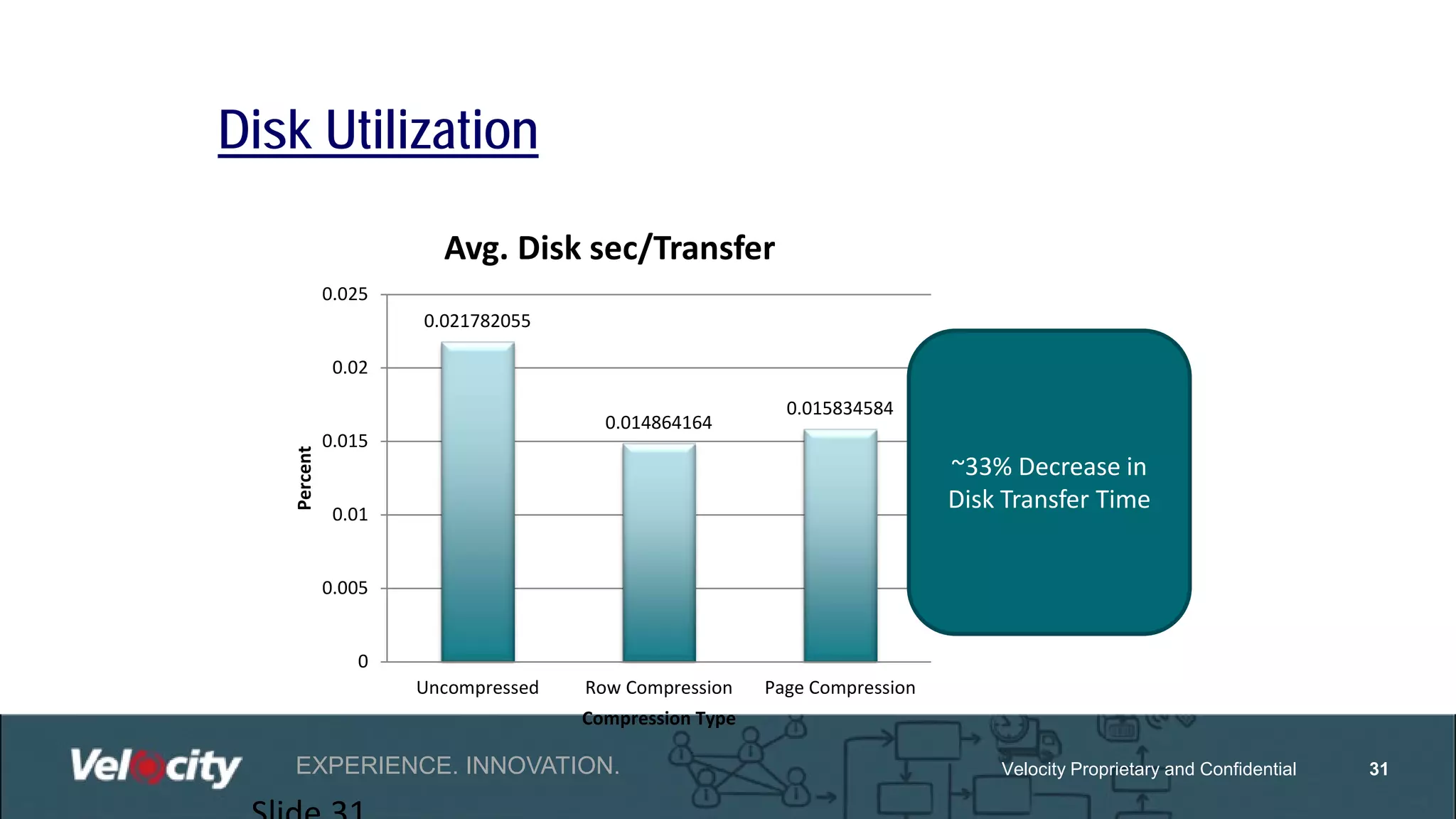 Disk Utilization

Avg. Disk sec/Transfer

0.025
0.02
0.015
0.01
0.005
0

Percent

0.021782055
0.014864164
0.015834584

Uncompressed
Row Compression
Page Compression

Compression Type

~33% Decrease in Disk Transfer Time

Velocity

EXPERIENCE. INNOVATION.

Velocity Proprietary and Confidential

31

Slide 31